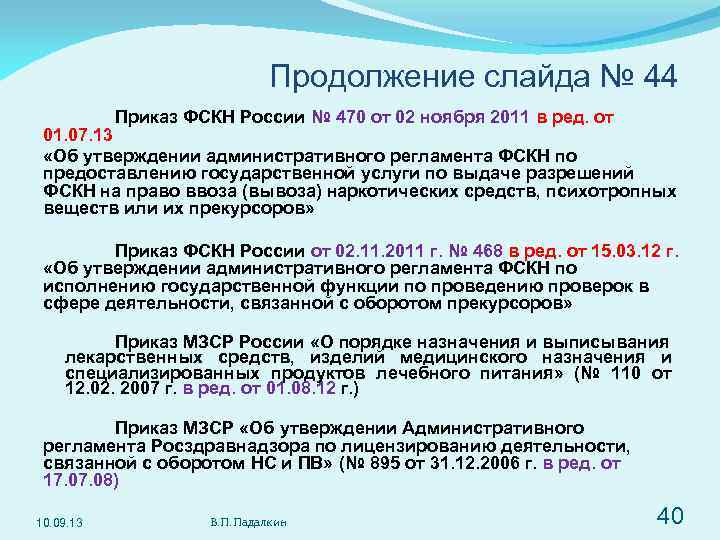 Продолжение слайда № 44

Приказ ФСКН России № 470 от 02 ноября 2011 в ред. от 01.07.13
«Об утверждении административного регламента ФСКН по предоставлению государственной услуги по выдаче разрешений ФСКН на право ввоза (вывоза) наркотических средств, психотропных веществ или их прекурсоров»

Приказ ФСКН России от 02.11.2011 г. № 468 в ред. от 15.03.12 г.
«Об утверждении административного регламента ФСКН по исполнению государственной функции по проведению проверок в сфере деятельности, связанной с оборотом прекурсоров»

Приказ МЗСР России «О порядке назначения и выписывания лекарственных средств, изделий медицинского назначения и специализированных продуктов лечебного питания» (№ 110 от 12.02. 2007 г. в ред. от 01.08.12 г.)

Приказ МЗСР «Об утверждении Административного регламента Росздравнадзора по лицензированию деятельности, связанной с оборотом НС и ПВ» (№ 895 от 31.12.2006 г. в ред. от 17.07.08)

10.09.13

В.П. Падалкин

40